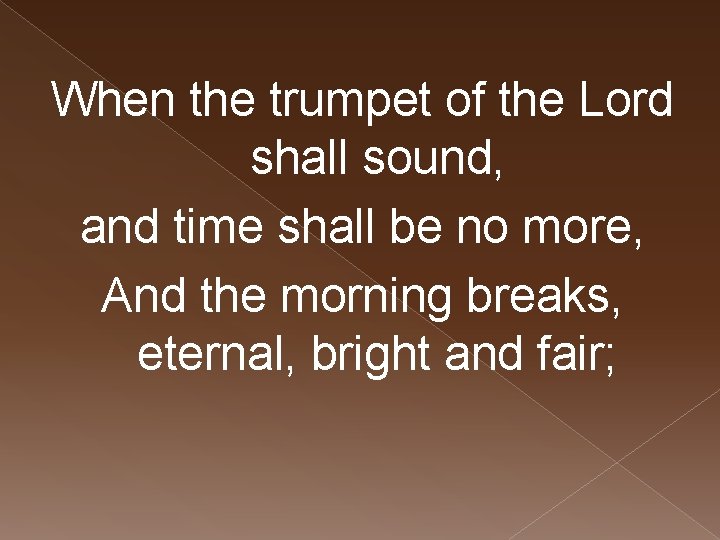 When the trumpet of the Lord shall sound,

and time shall be no more,

And the morning breaks, eternal, bright and fair;